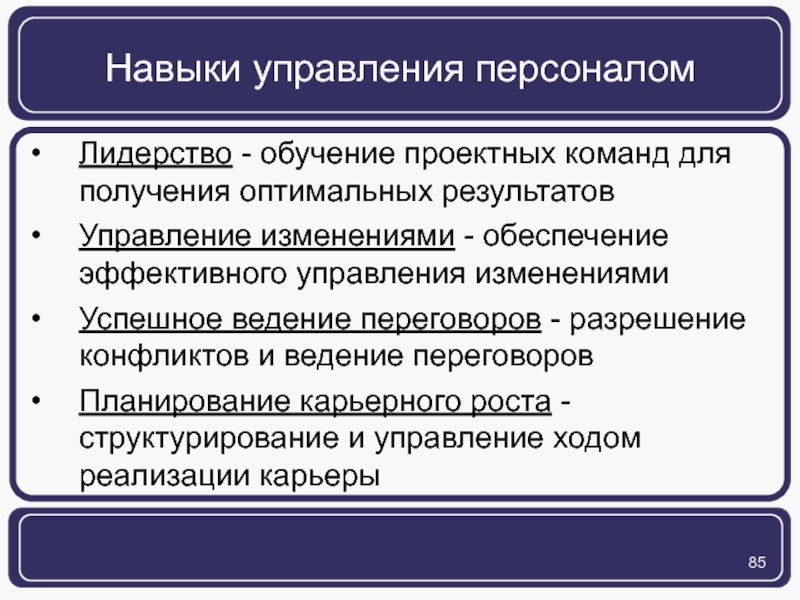 Навыки управления персоналом

• Лидерство - обучение проектных команд для получения оптимальных результатов

• Управление изменениями - обеспечение эффективного управления изменениями

• Успешное ведение переговоров - разрешение конфликтов и ведение переговоров

• Планирование карьерного роста - структурирование и управление ходом реализации карьеры

85